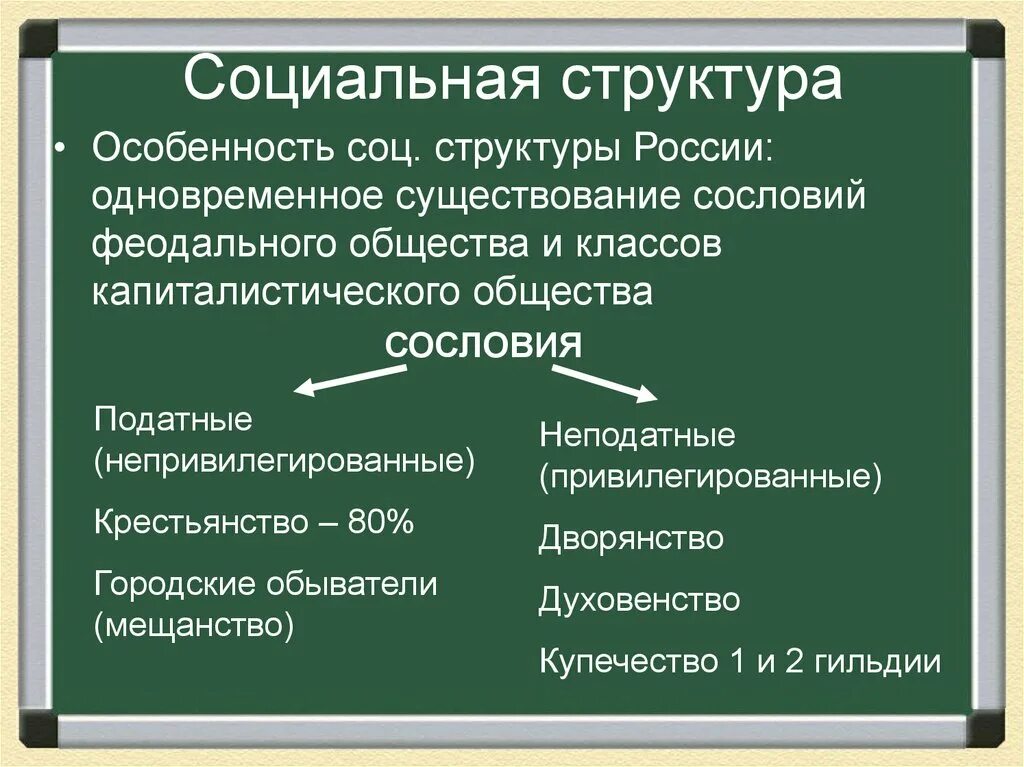 Социальная структура

• Особенность соц. структуры России: одновременное существование сословий феодального общества и классов капиталистического общества

сословия

Податные (непривилегированные)

Крестьянство – 80%

Городские обыватели (мещанство)

Неподатные (привилегированные)

Дворянство

Духовенство

Купечество 1 и 2 гильдии